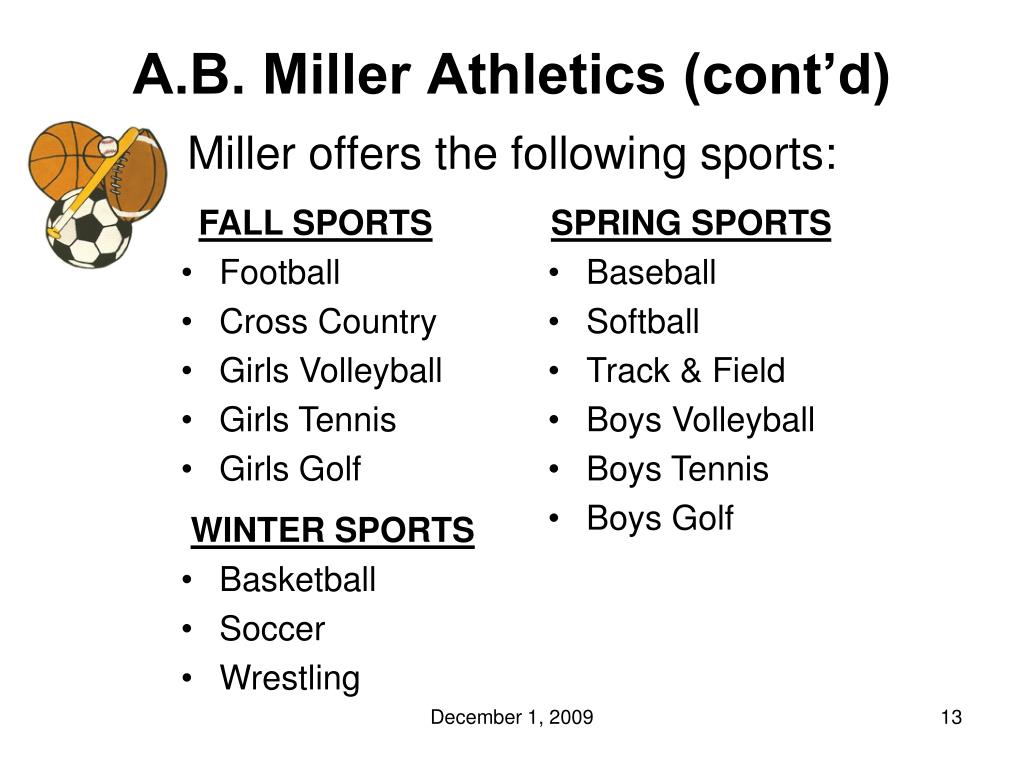 A.B. Miller Athletics (cont’d)

Miller offers the following sports:

FALL SPORTS
• Football
• Cross Country
• Girls Volleyball
• Girls Tennis
• Girls Golf

WINTER SPORTS
• Basketball
• Soccer
• Wrestling

SPRING SPORTS
• Baseball
• Softball
• Track & Field
• Boys Volleyball
• Boys Tennis
• Boys Golf

December 1, 2009

13